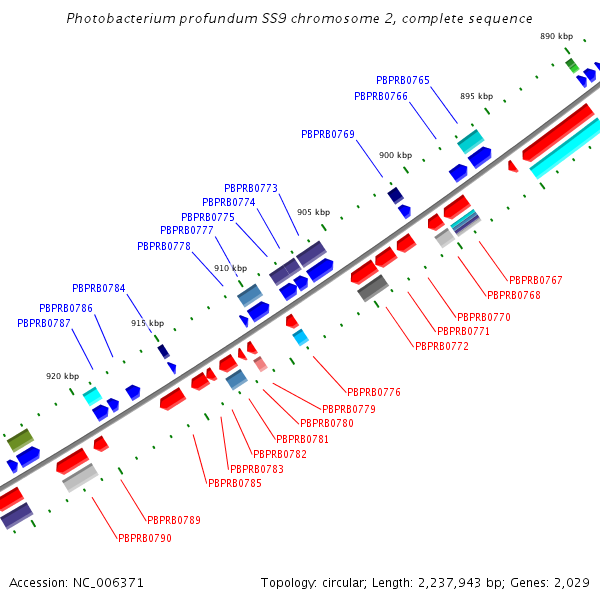 Photobacterium profundum SS9 chromosome 2, complete sequence

890 kbp
PBPRB0765
PBPRB0766
895 kbp
PBPRB0769
900 kbp
PBPRB0773
PBPRB0774
905 kbp
PBPRB0775
PBPRB0777
PBPRB0778
910 kbp
PBPRB0784
PBPRB0786
PBPRB0787
915 kbp
920 kbp
PBPRB0767
PBPRB0768
PBPRB0770
PBPRB0771
PBPRB0772
PBPRB0776
PBPRB0779
PBPRB0780
PBPRB0781
PBPRB0782
PBPRB0783
PBPRB0785
PBPRB0789
PBPRB0790

Accession: NC_006371
Topology: circular; Length: 2,237,943 bp; Genes: 2,029